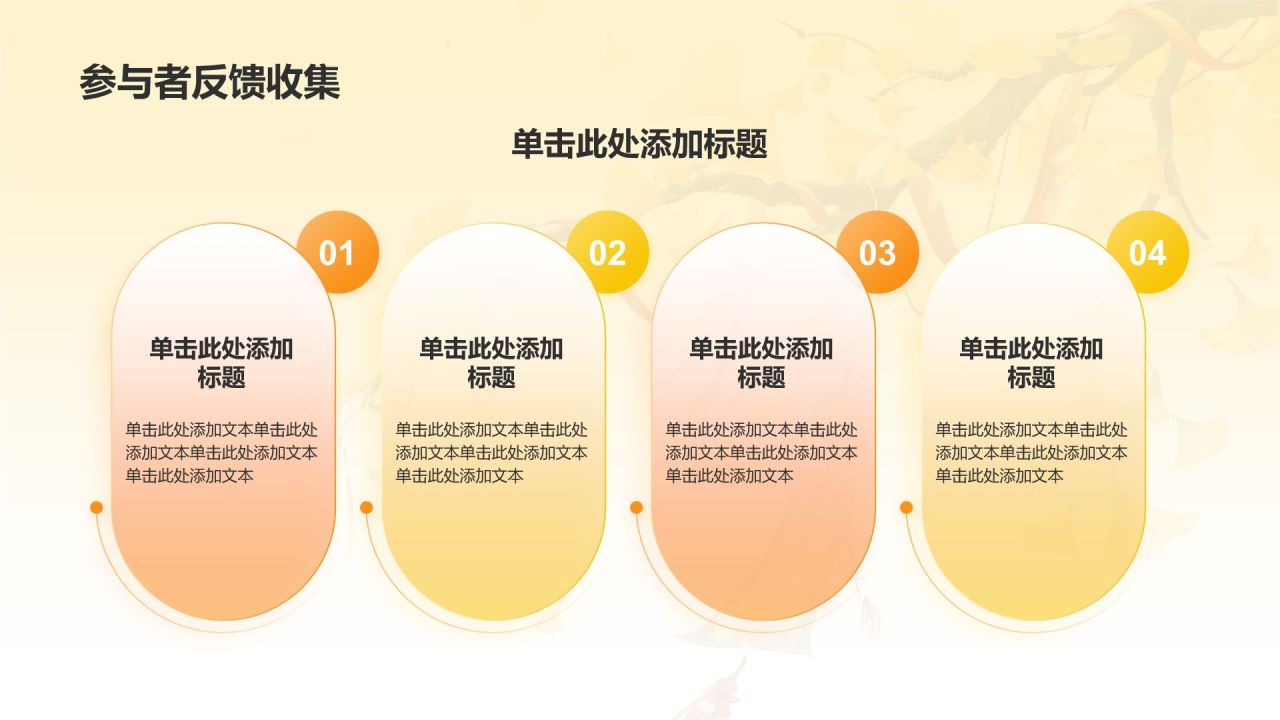 参与者反馈收集

单击此处添加标题

01

单击此处添加标题

单击此处添加文本单击此处添加文本单击此处添加文本单击此处添加文本

02

单击此处添加标题

单击此处添加文本单击此处添加文本单击此处添加文本单击此处添加文本

03

单击此处添加标题

单击此处添加文本单击此处添加文本单击此处添加文本单击此处添加文本

04

单击此处添加标题

单击此处添加文本单击此处添加文本单击此处添加文本单击此处添加文本